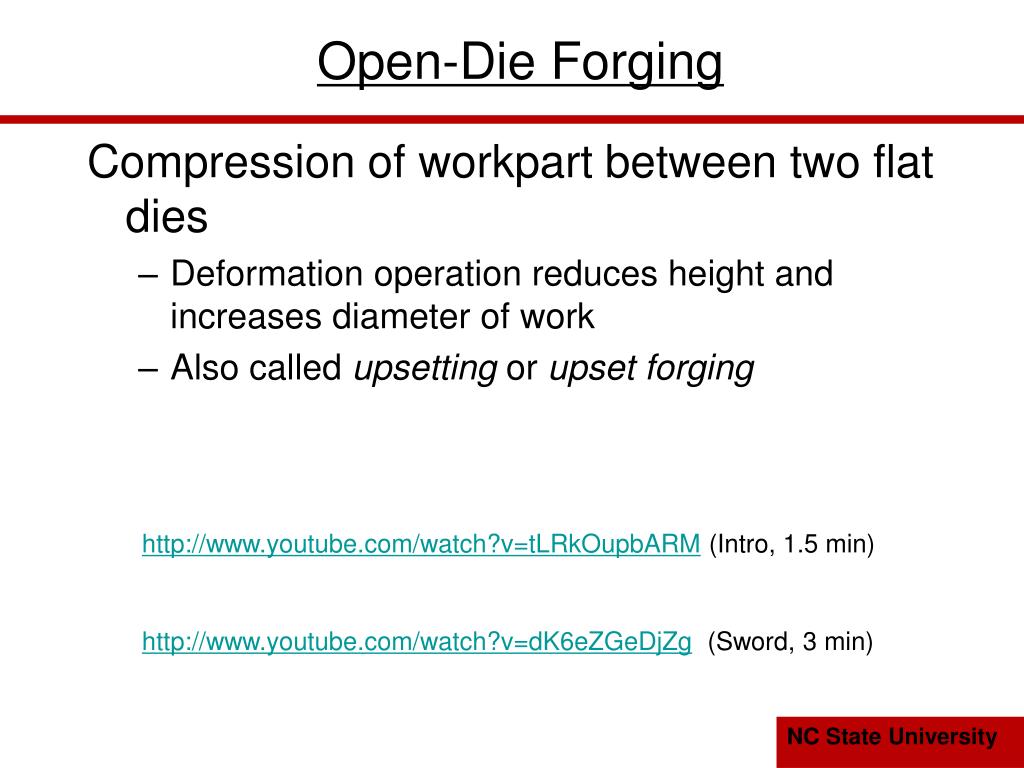 Open-Die Forging

Compression of workpart between two flat dies

– Deformation operation reduces height and increases diameter of work

– Also called upsetting or upset forging

http://www.youtube.com/watch?v=tLRkOupbARM (Intro, 1.5 min)

http://www.youtube.com/watch?v=dK6eZGeDjZg (Sword, 3 min)

NC State University